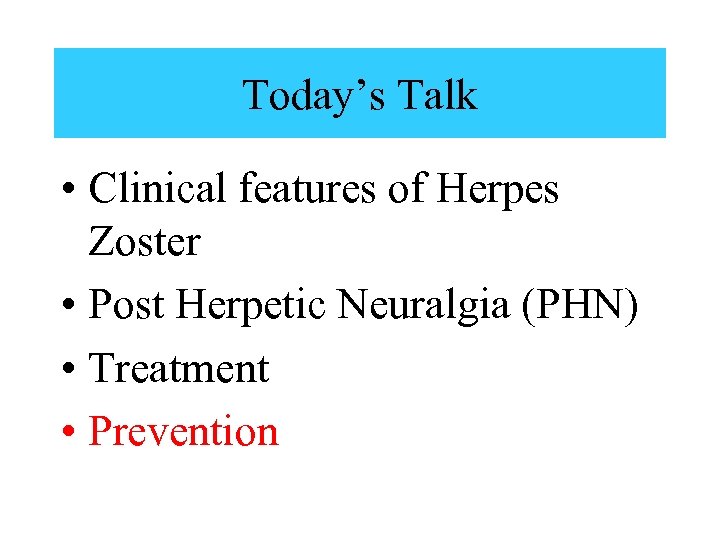 Today’s Talk

• Clinical features of Herpes Zoster
• Post Herpetic Neuralgia (PHN)
• Treatment
• Prevention